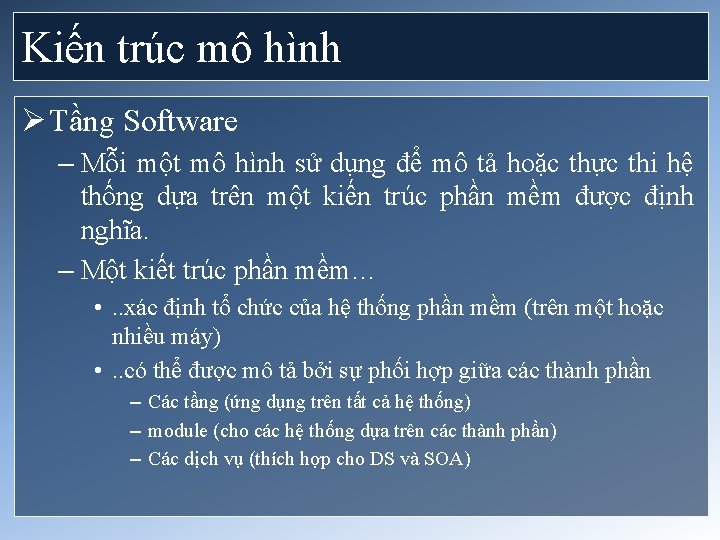 Kiến trúc mô hình

➢ Tầng Software

– Mỗi một mô hình sử dụng để mô tả hoặc thực thi hệ thống dựa trên một kiến trúc phần mềm được định nghĩa.

– Một kiết trúc phần mềm…

• ..xác định tổ chức của hệ thống phần mềm (trên một hoặc nhiều máy)

• ..có thể được mô tả bởi sự phối hợp giữa các thành phần

– Các tầng (ứng dụng trên tất cả hệ thống)

– module (cho các hệ thống dựa trên các thành phần)

– Các dịch vụ (thích hợp cho DS và SOA)